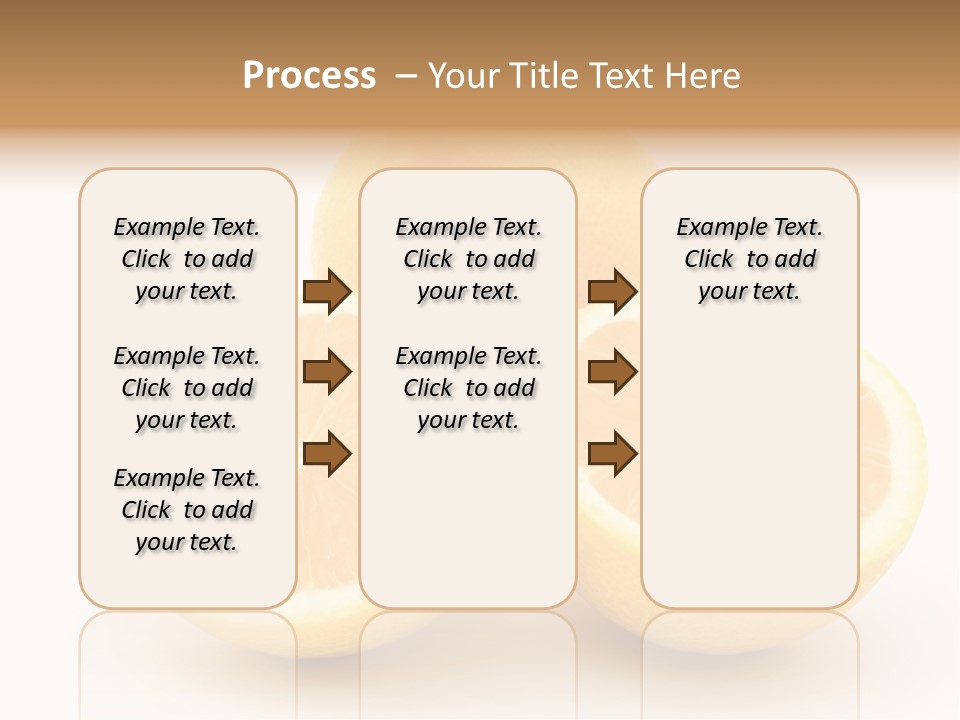 Process – Your Title Text Here

Example Text. Click to add your text.

Example Text. Click to add your text.

Example Text. Click to add your text.

Example Text. Click to add your text.

Example Text. Click to add your text.

Example Text. Click to add your text.